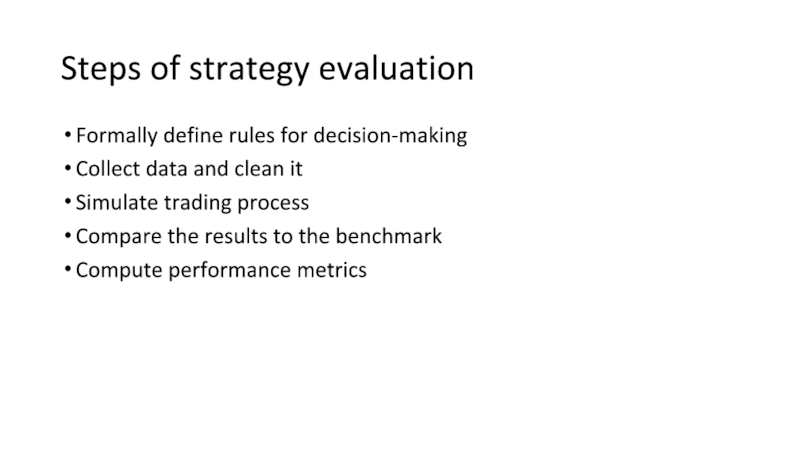 Steps of strategy evaluation

• Formally define rules for decision-making
• Collect data and clean it
• Simulate trading process
• Compare the results to the benchmark
• Compute performance metrics